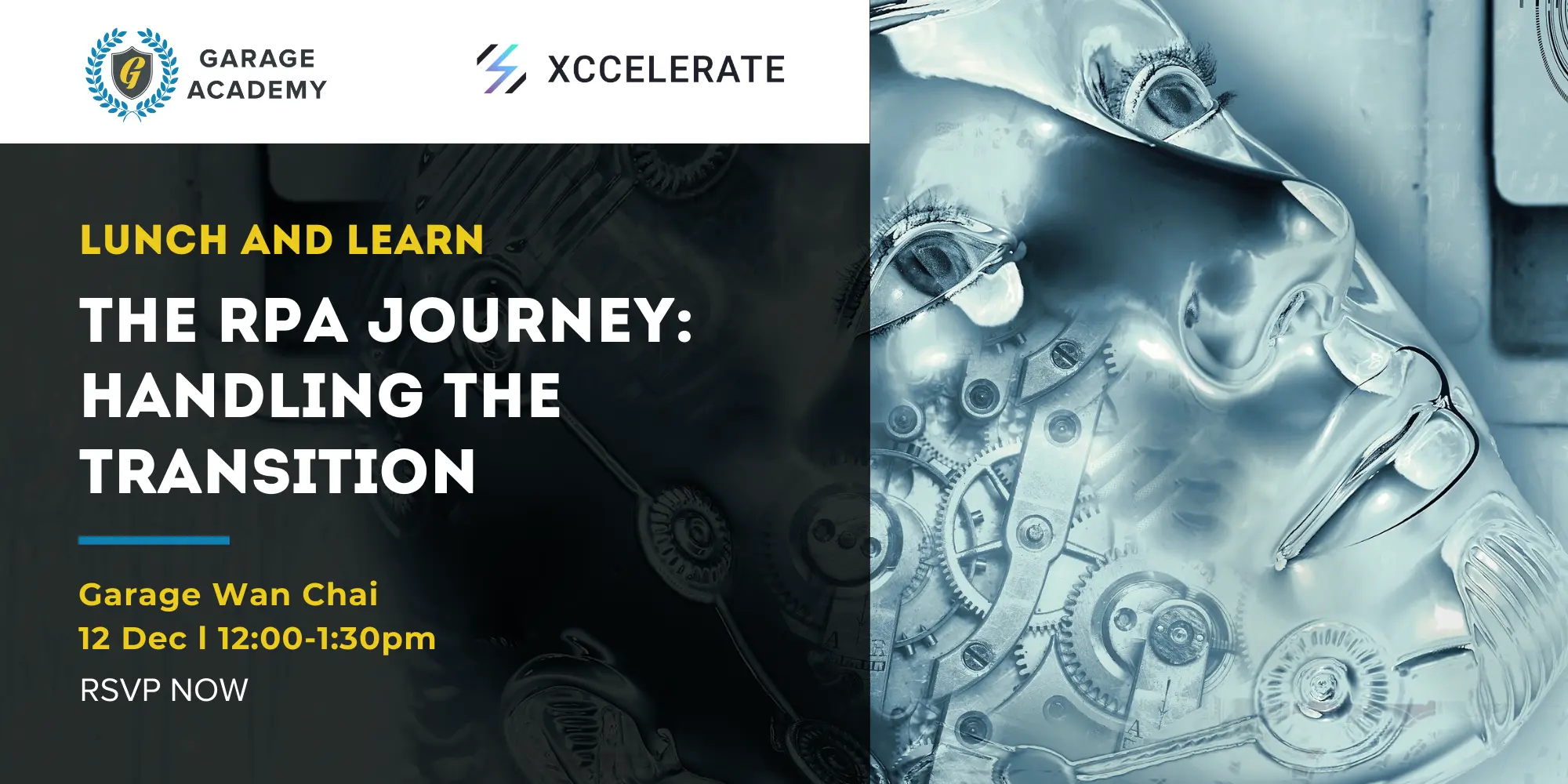 G
GARAGE ACADEMY

XCCELERATE

LUNCH AND LEARN

THE RPA JOURNEY: HANDLING THE TRANSITION

Garage Wan Chai
12 Dec | 12:00-1:30pm

RSVP NOW